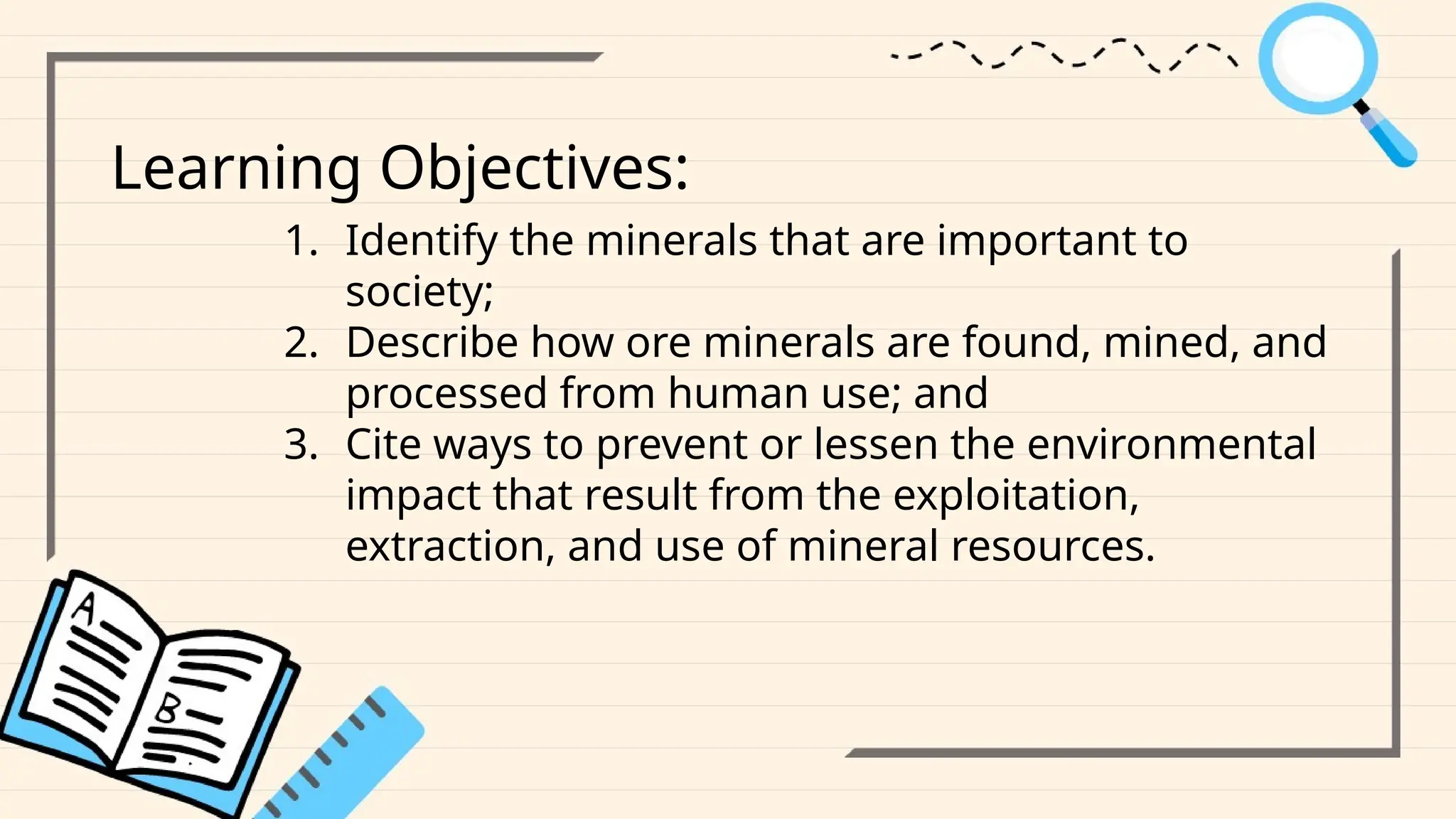 Learning Objectives:

1. Identify the minerals that are important to society;
2. Describe how ore minerals are found, mined, and processed from human use; and
3. Cite ways to prevent or lessen the environmental impact that result from the exploitation, extraction, and use of mineral resources.

A

B